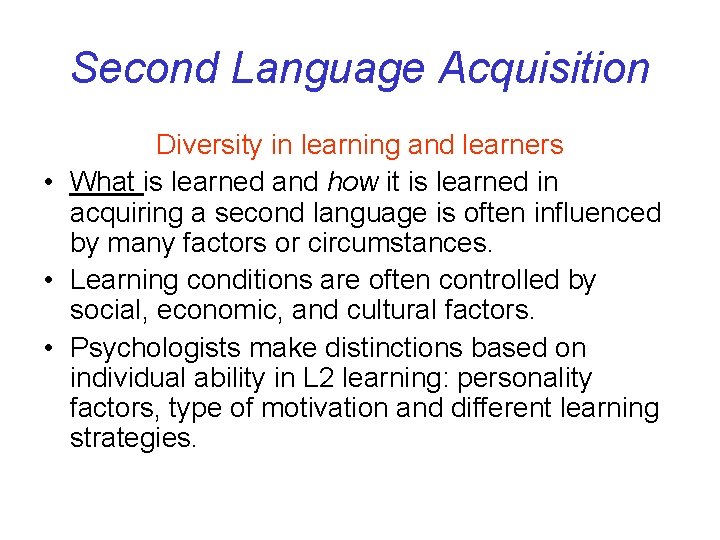 Second Language Acquisition

Diversity in learning and learners

• What is learned and how it is learned in acquiring a second language is often influenced by many factors or circumstances.

• Learning conditions are often controlled by social, economic, and cultural factors.

• Psychologists make distinctions based on individual ability in L2 learning: personality factors, type of motivation and different learning strategies.